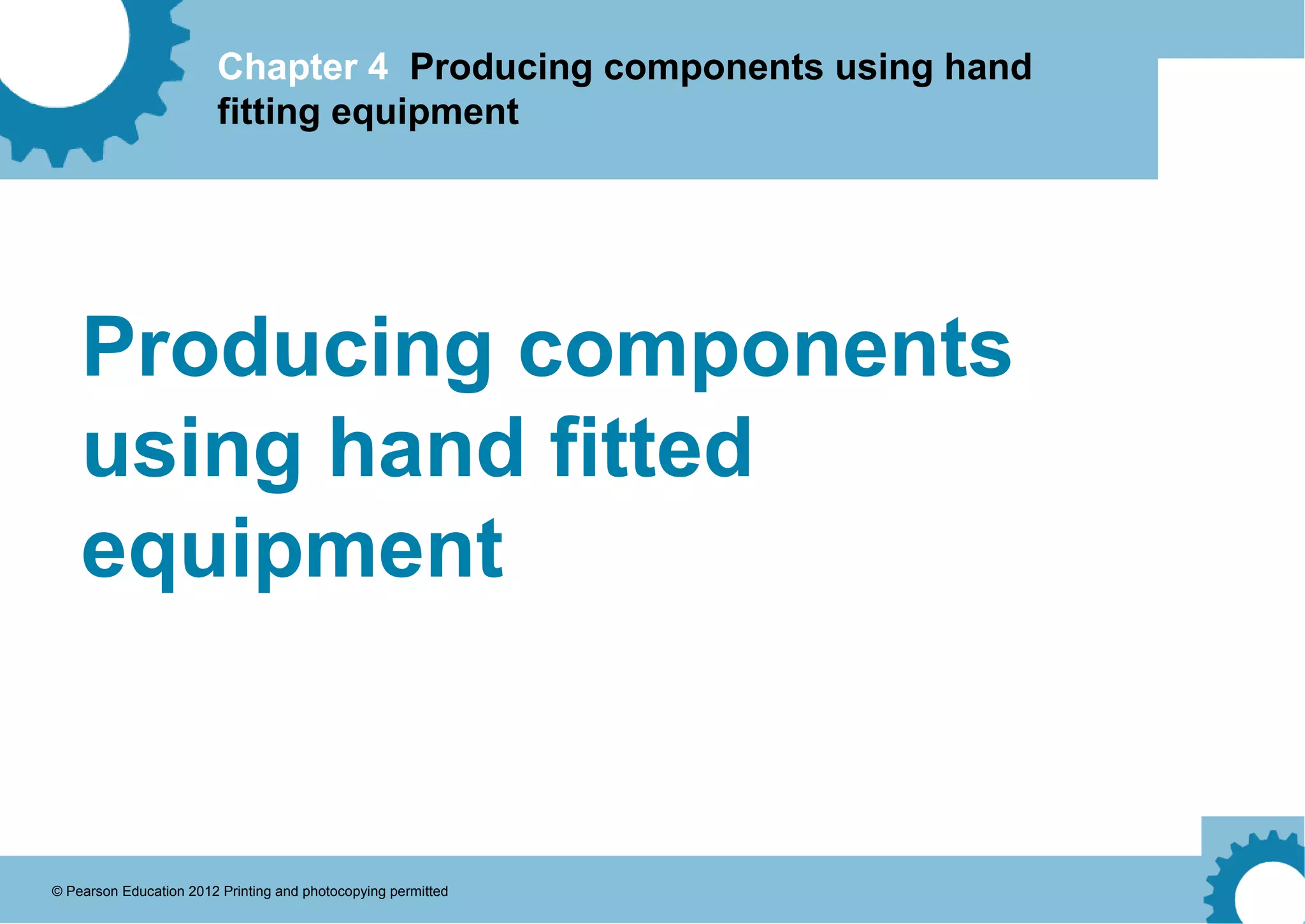 Chapter 4 Producing components using hand fitting equipment

Producing components using hand fitted equipment

© Pearson Education 2012 Printing and photocopying permitted